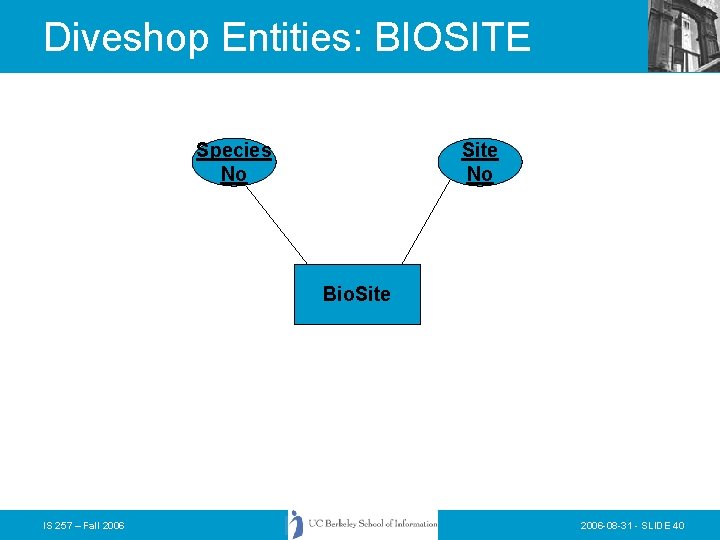 Diveshop Entities: BIOSITE

Species No

Site No

BioSite

IS 257 – Fall 2006

UC Berkeley School of Information

2006-08-31 - SLIDE 40